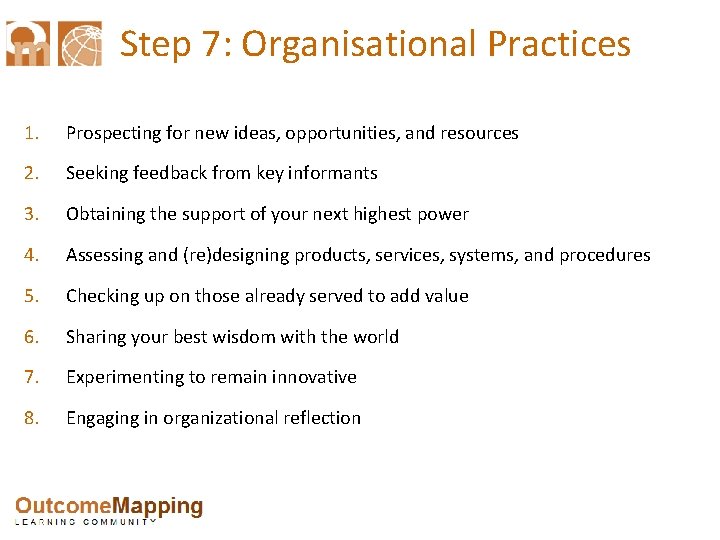 Step 7: Organisational Practices

1. Prospecting for new ideas, opportunities, and resources
2. Seeking feedback from key informants
3. Obtaining the support of your next highest power
4. Assessing and (re)designing products, services, systems, and procedures
5. Checking up on those already served to add value
6. Sharing your best wisdom with the world
7. Experimenting to remain innovative
8. Engaging in organizational reflection

OutcomeMapping
LEARNING COMMUNITY